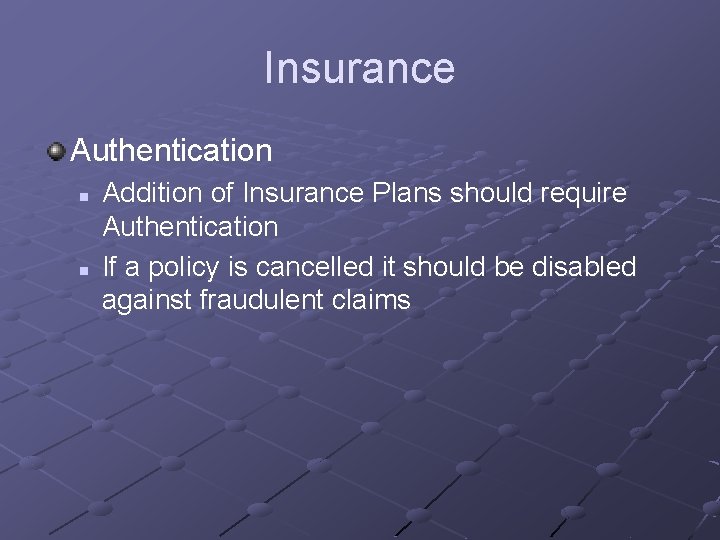 Insurance

Authentication

Addition of Insurance Plans should require Authentication

If a policy is cancelled it should be disabled against fraudulent claims